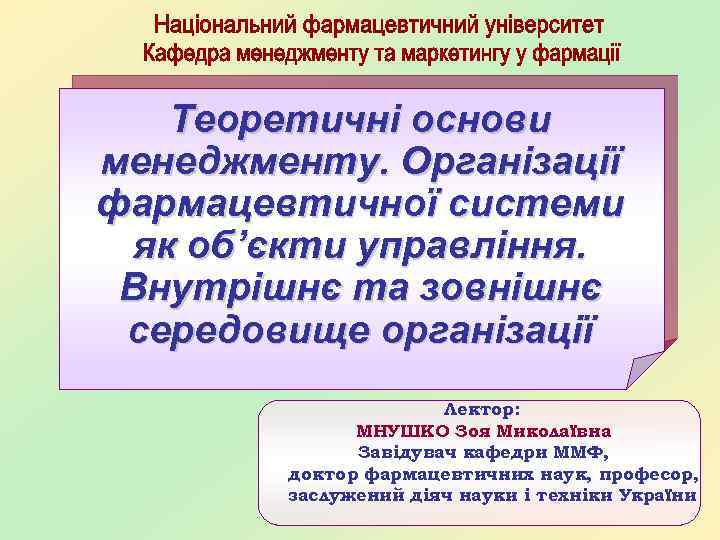 Національний фармацевтичний університет
Кафедра менеджменту та маркетингу у фармації

Теоретичні основи менеджменту. Організації фармацевтичної системи як об'єкти управління. Внутрішнє та зовнішнє середовище організації

Лектор:
МНУШКО Зоя Миколаївна
Завідувач кафедри ММФ,
доктор фармацевтичних наук, професор,
заслужений діяч науки і техніки України